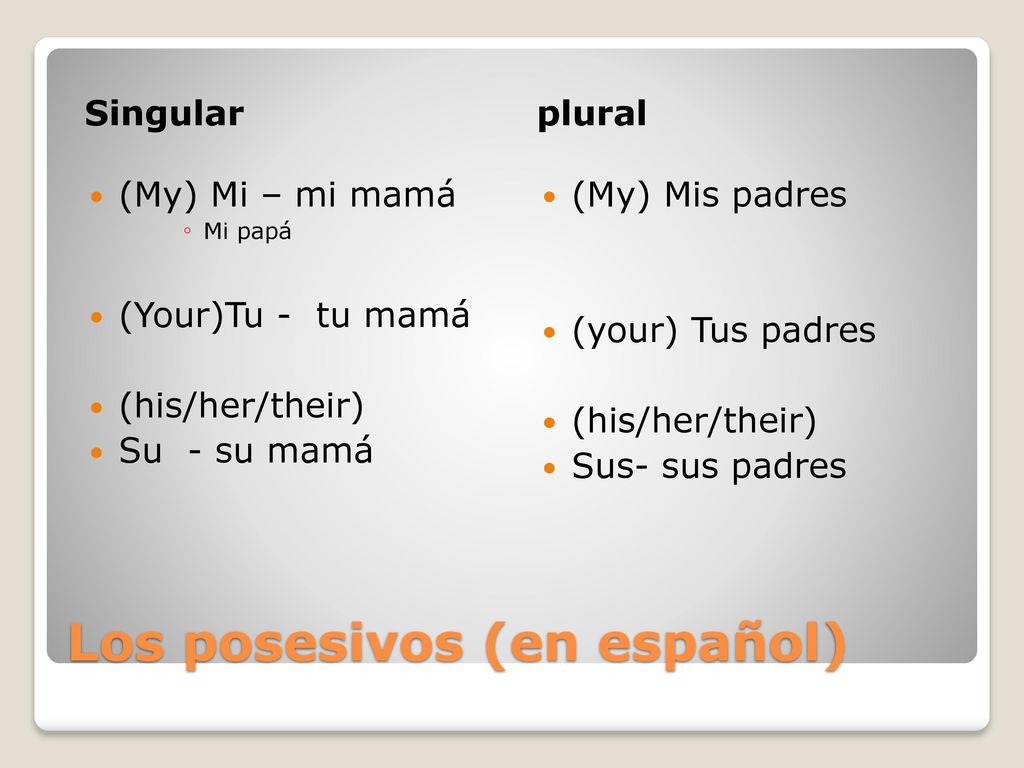 Singular

(My) Mi – mi mamá

Mi papá

(Your)Tu - tu mamá

(his/her/their)

Su - su mamá

plural

(My) Mis padres

(your) Tus padres

(his/her/their)

Sus- sus padres

Los posesivos (en español)